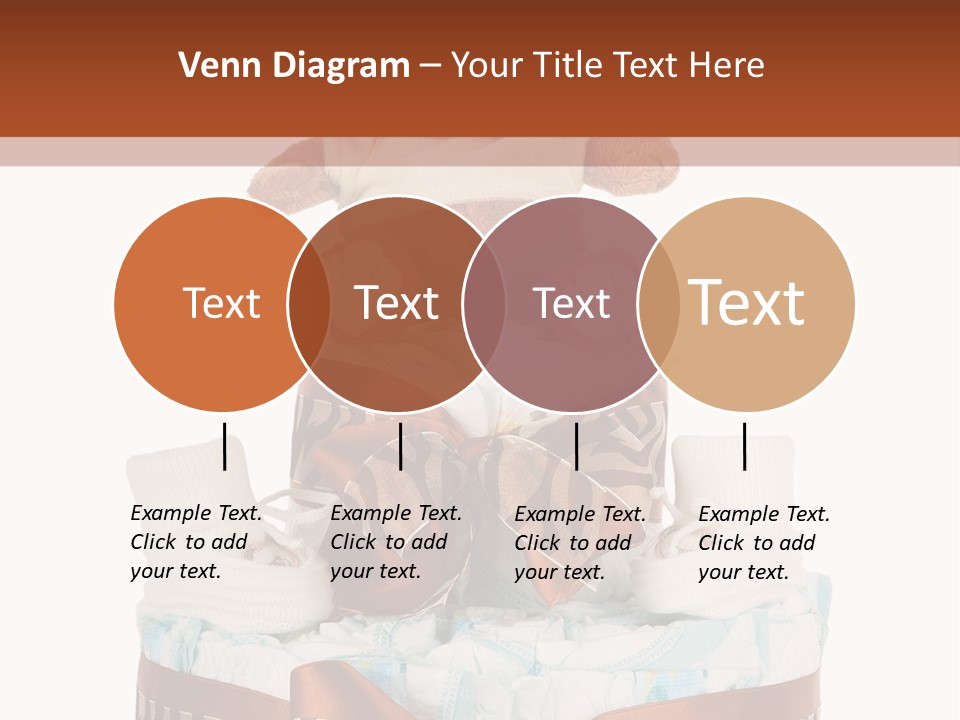 Venn Diagram – Your Title Text Here

Text

Text

Text

Text

Example Text. Click to add your text.

Example Text. Click to add your text.

Example Text. Click to add your text.

Example Text. Click to add your text.